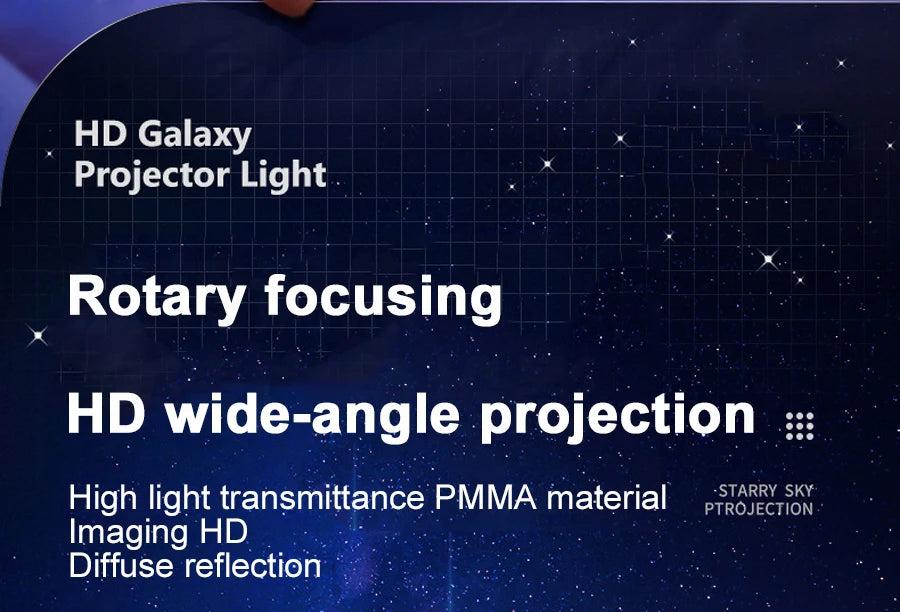 HD Galaxy
Projector Light

Rotary focusing

HD wide-angle projection

High light transmittance PMMA material
Imaging HD
Diffuse reflection

STARRY SKY
PTROJECTION